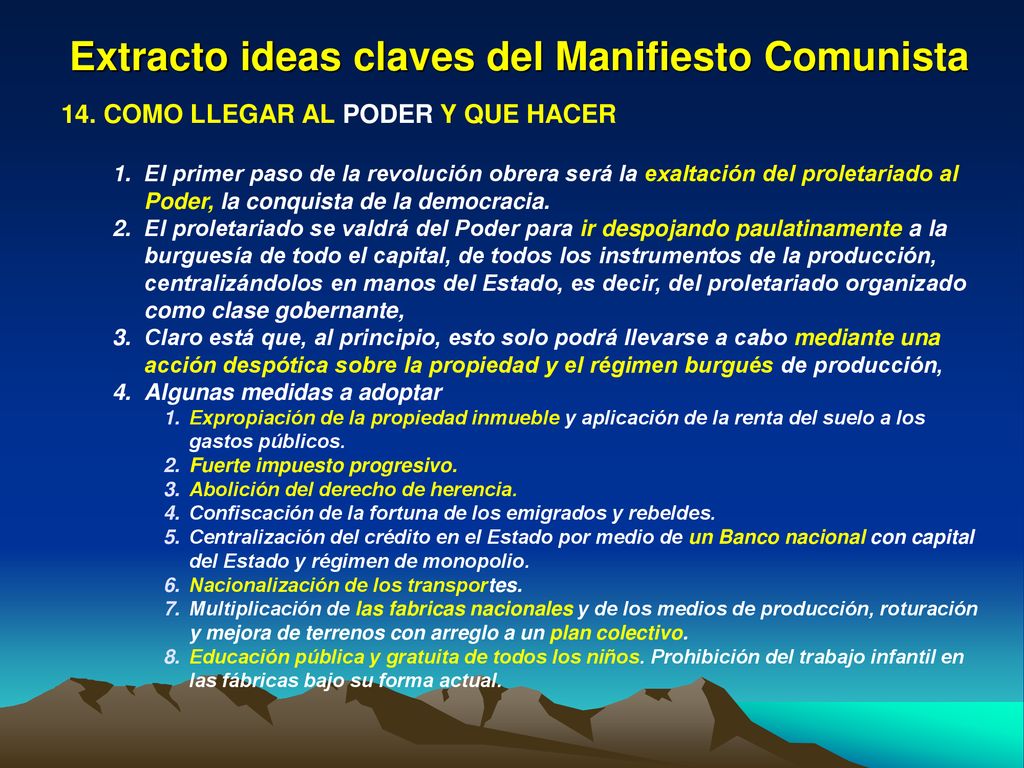 Extracto ideas claves del Manifiesto Comunista

14. COMO LLEGAR AL PODER Y QUE HACER

1. El primer paso de la revolución obrera será la exaltación del proletariado al Poder, la conquista de la democracia.
2. El proletariado se valdrá del Poder para ir despojando paulatinamente a la burguesía de todo el capital, de todos los instrumentos de la producción, centralizándolos en manos del Estado, es decir, del proletariado organizado como clase gobernante,
3. Claro está que, al principio, esto solo podrá llevarse a cabo mediante una acción despótica sobre la propiedad y el régimen burgués de producción,
4. Algunas medidas a adoptar
   1. Expropiación de la propiedad inmueble y aplicación de la renta del suelo a los gastos públicos.
   2. Fuerte impuesto progresivo.
   3. Abolición del derecho de herencia.
   4. Confiscación de la fortuna de los emigrados y rebeldes.
   5. Centralización del crédito en el Estado por medio de un Banco nacional con capital del Estado y régimen de monopolio.
   6. Nacionalización de los transportes.
   7. Multiplicación de las fabricas nacionales y de los medios de producción, roturación y mejora de terrenos con arreglo a un plan colectivo.
   8. Educación pública y gratuita de todos los niños. Prohibición del trabajo infantil en las fábricas bajo su forma actual.